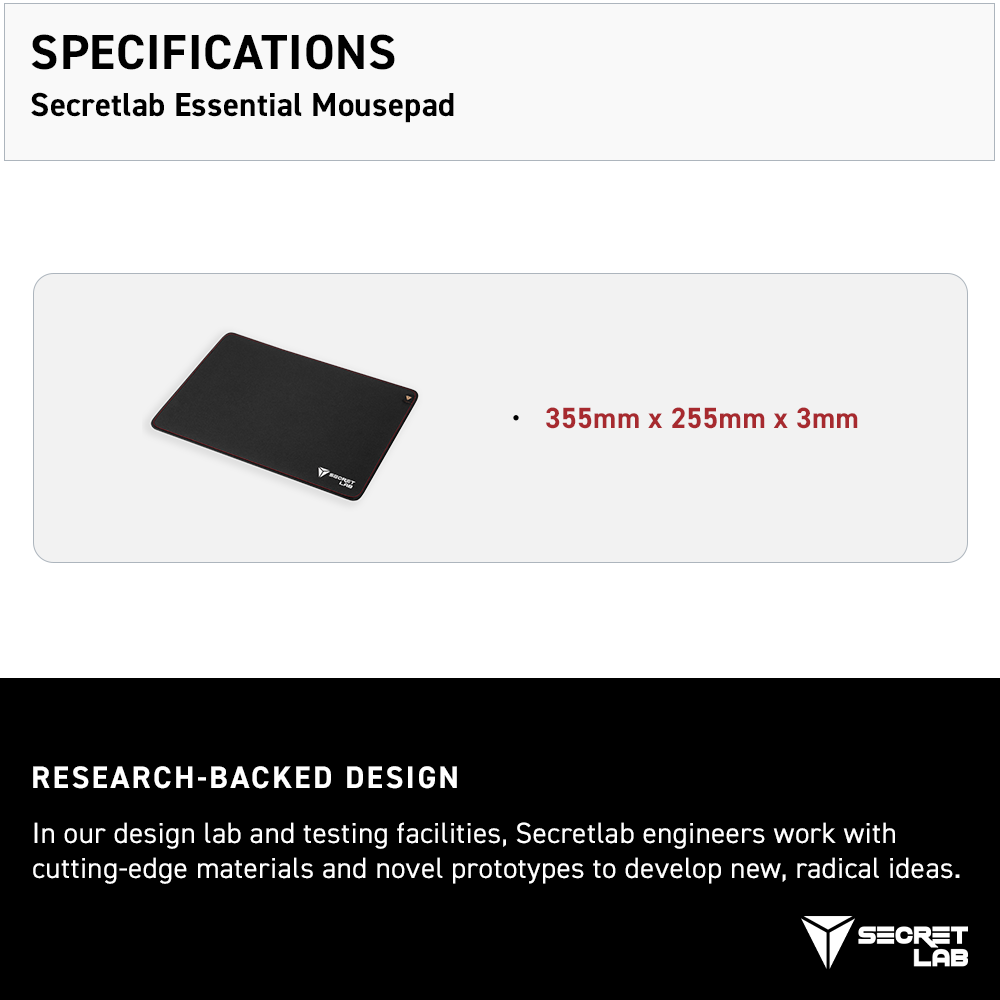 SPECIFICATIONS
Secretlab Essential Mousepad

SECRET LAB

• 355mm x 255mm x 3mm

RESEARCH-BACKED DESIGN

In our design lab and testing facilities, Secretlab engineers work with cutting-edge materials and novel prototypes to develop new, radical ideas.

SECRET LAB